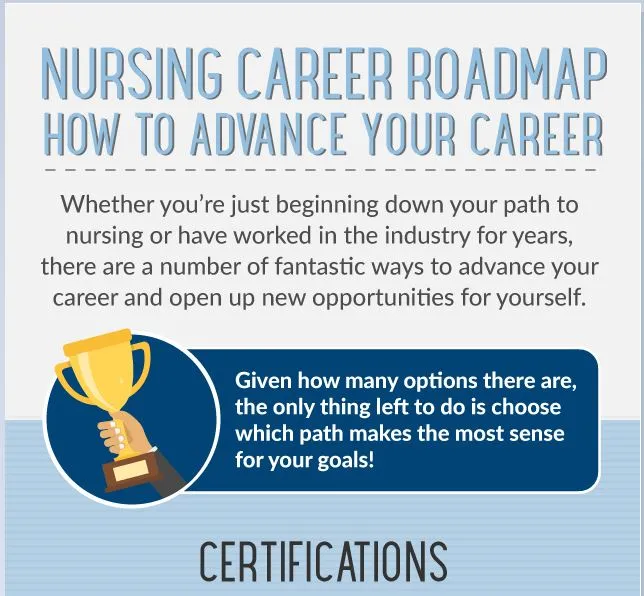 NURSING CAREER ROADMAP
HOW TO ADVANCE YOUR CAREER

Whether you're just beginning down your path to nursing or have worked in the industry for years, there are a number of fantastic ways to advance your career and open up new opportunities for yourself.

Given how many options there are, the only thing left to do is choose which path makes the most sense for your goals!

CERTIFICATIONS